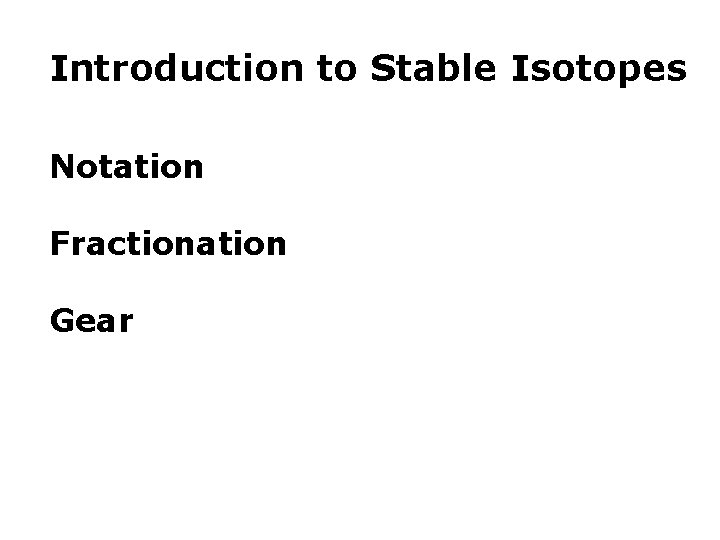 Introduction to Stable Isotopes

Notation

Fractionation

Gear